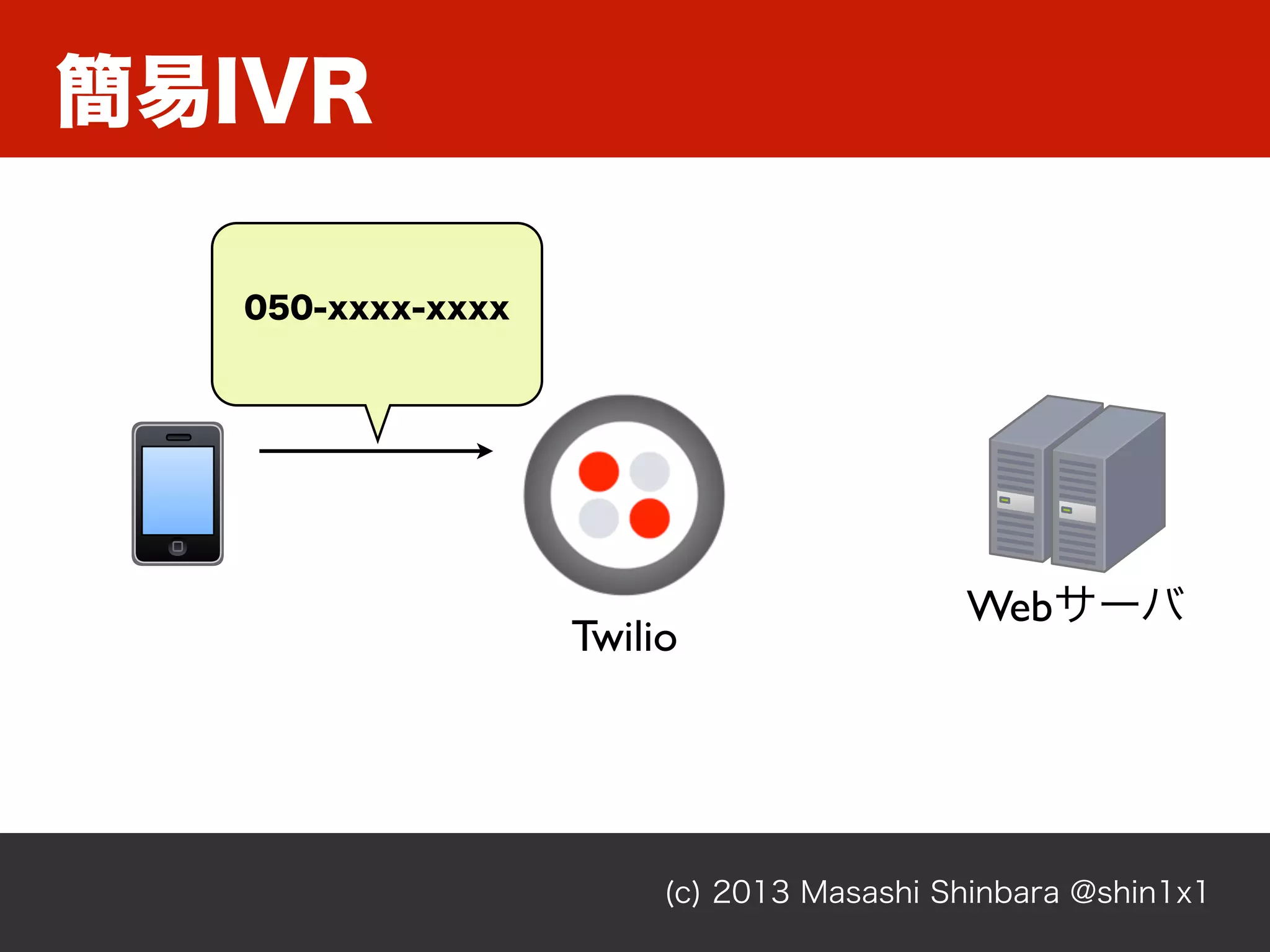 簡易IVR

050-xxxx-xxxx

Twilio

Webサーバ

(c) 2013 Masashi Shinbara @shin1x1